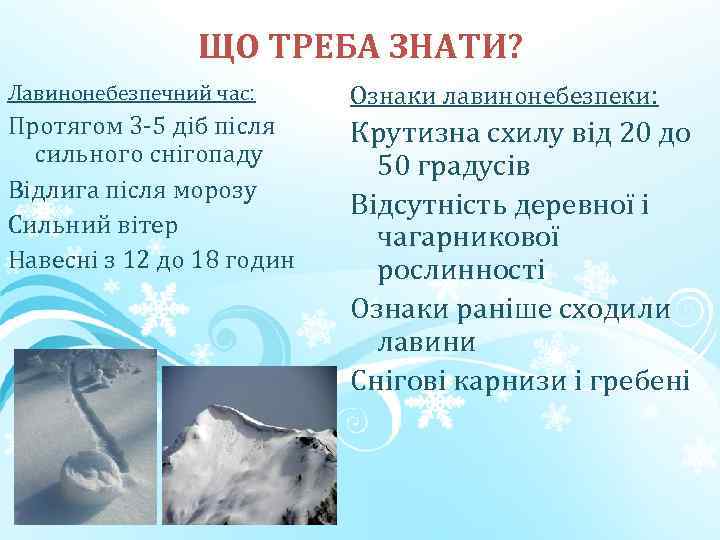 ЩО ТРЕБА ЗНАТИ?

Лавинонебезпечний час:

Протягом 3-5 діб після сильного снігопаду

Відлига після морозу

Сильний вітер

Навесні з 12 до 18 годин

Ознаки лавинонебезпеки:

Крутизна схилу від 20 до 50 градусів

Відсутність деревної і чагарникової рослинності

Ознаки раніше сходили лавини

Снігові карнизи і гребені